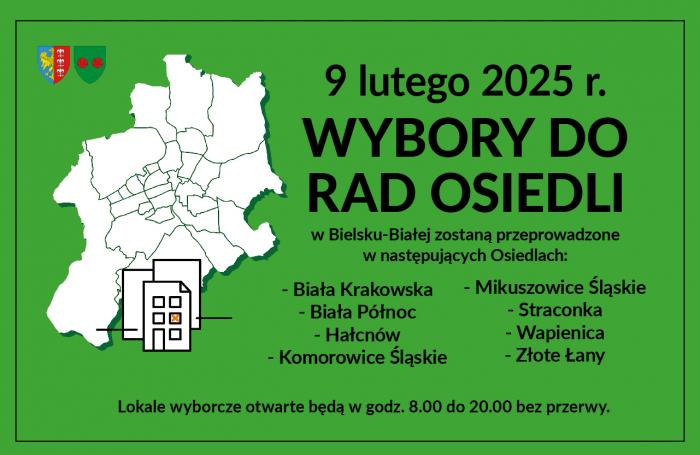 9 lutego 2025 r.

WYBORY DO RAD OSIEDLI

w Bielsku-Białej zostaną przeprowadzone w następujących Osiedlach:

- Biała Krakowska
- Biała Północ
- Hałcnów
- Komorowice Śląskie

- Mikuszowice Śląskie
- Straconka
- Wapienica
- Złote Łany

Lokale wyborcze otwarte będą w godz. 8.00 do 20.00 bez przerwy.